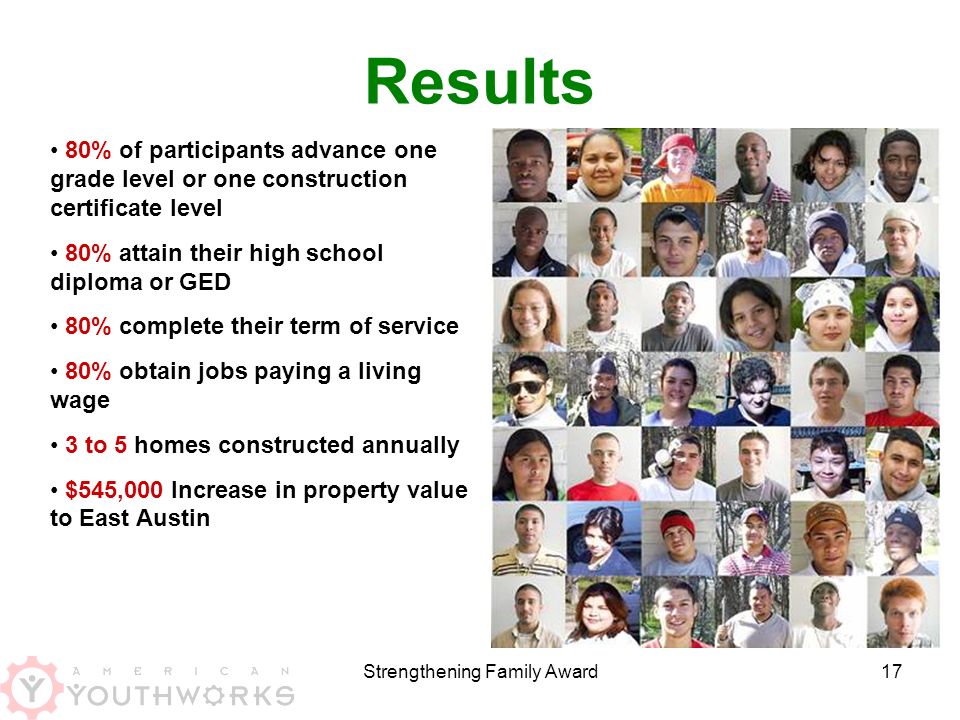 Results

• 80% of participants advance one grade level or one construction certificate level

• 80% attain their high school diploma or GED

• 80% complete their term of service

• 80% obtain jobs paying a living wage

• 3 to 5 homes constructed annually

• $545,000 Increase in property value to East Austin

AMERICAN YOUTHWORKS

Strengthening Family Award

17